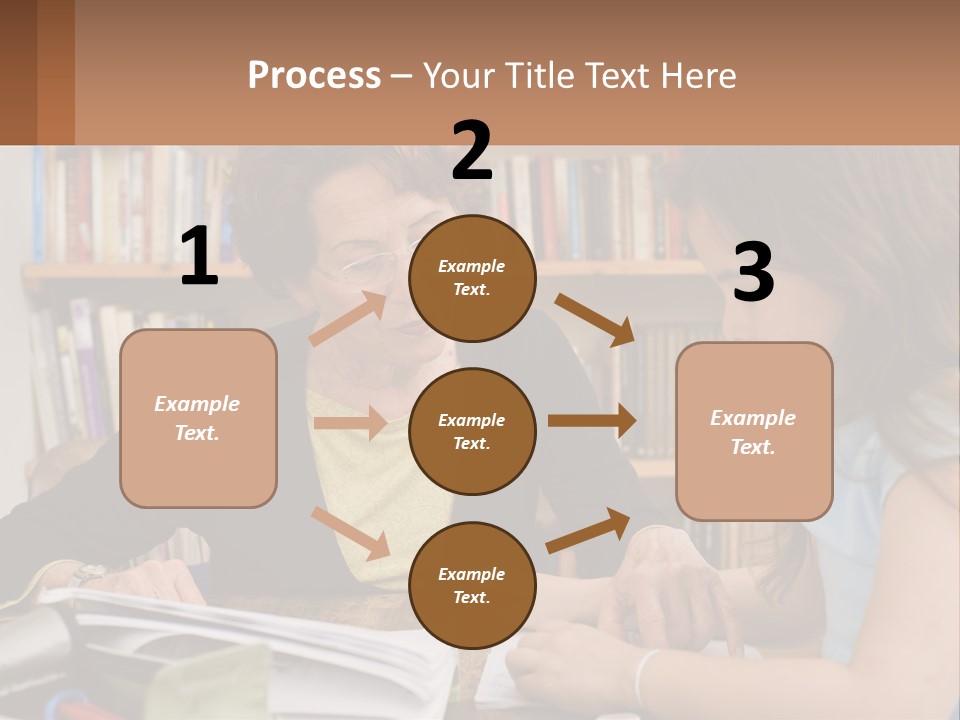 Process – Your Title Text Here

1

Example Text.

2

Example Text.

Example Text.

Example Text.

3

Example Text.